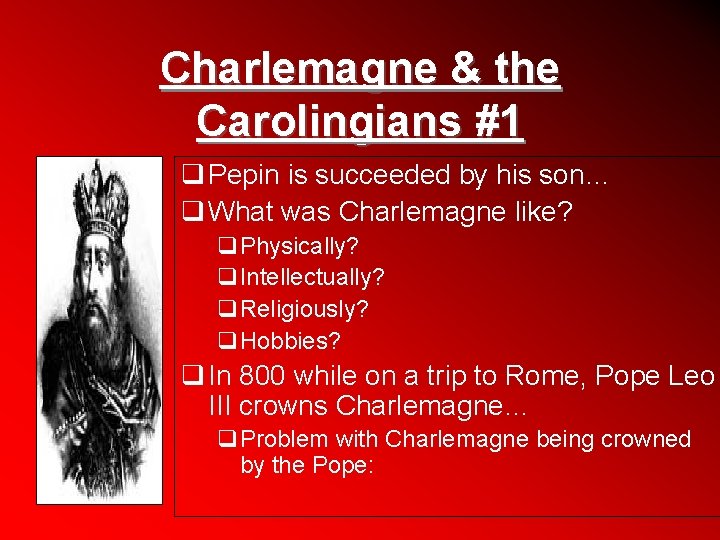 Charlemagne & the Carolingians #1

❑ Pepin is succeeded by his son…
❑ What was Charlemagne like?
❑ Physically?
❑ Intellectually?
❑ Religiously?
❑ Hobbies?
❑ In 800 while on a trip to Rome, Pope Leo III crowns Charlemagne…
❑ Problem with Charlemagne being crowned by the Pope: